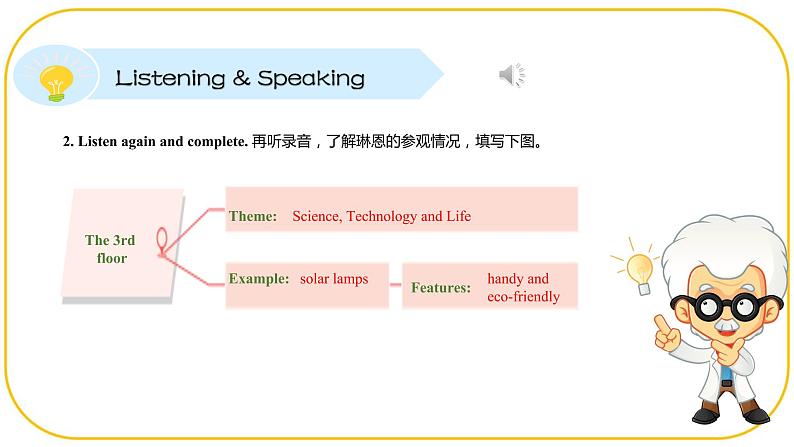 Listening & Speaking

2. Listen again and complete. 再听录音，了解琳恩的参观情况，填写下图。

The 3rd floor

Theme: Science, Technology and Life

Example: solar lamps

Features: handy and eco-friendly